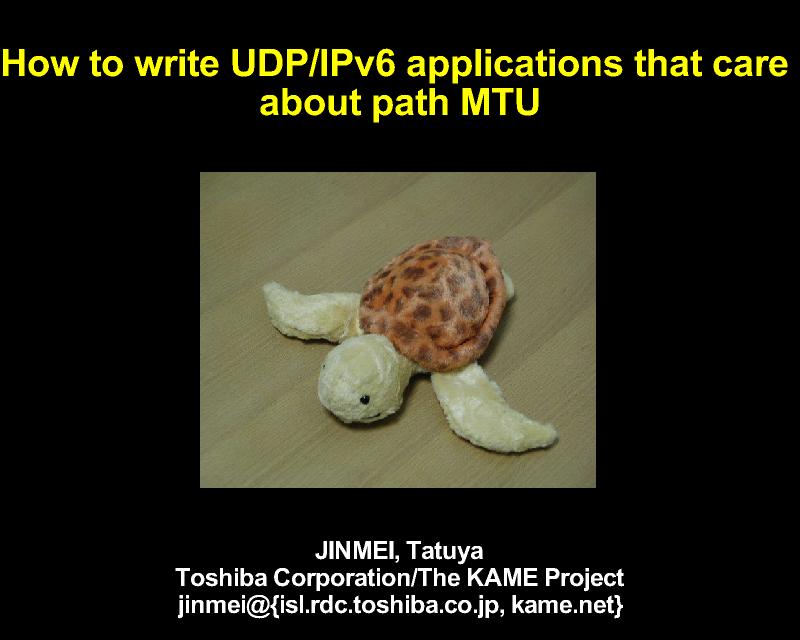 How to write UDP/IPv6 applications that care about path MTU

JINMEI, Tatuya
Toshiba Corporation/The KAME Project
jinmei@{isl.rdc.toshiba.co.jp, kame.net}